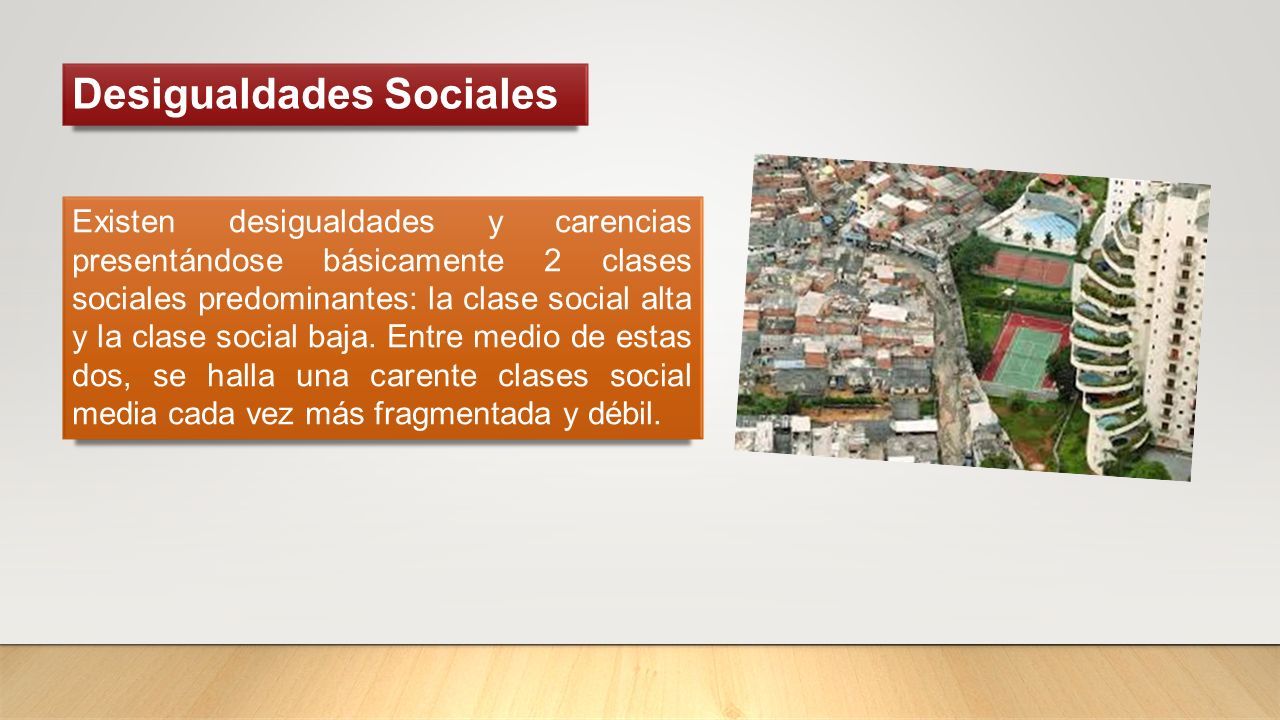 Desigualdades Sociales

Existen desigualdades y carencias presentándose básicamente 2 clases sociales predominantes: la clase social alta y la clase social baja. Entre medio de estas dos, se halla una carente clases social media cada vez más fragmentada y débil.